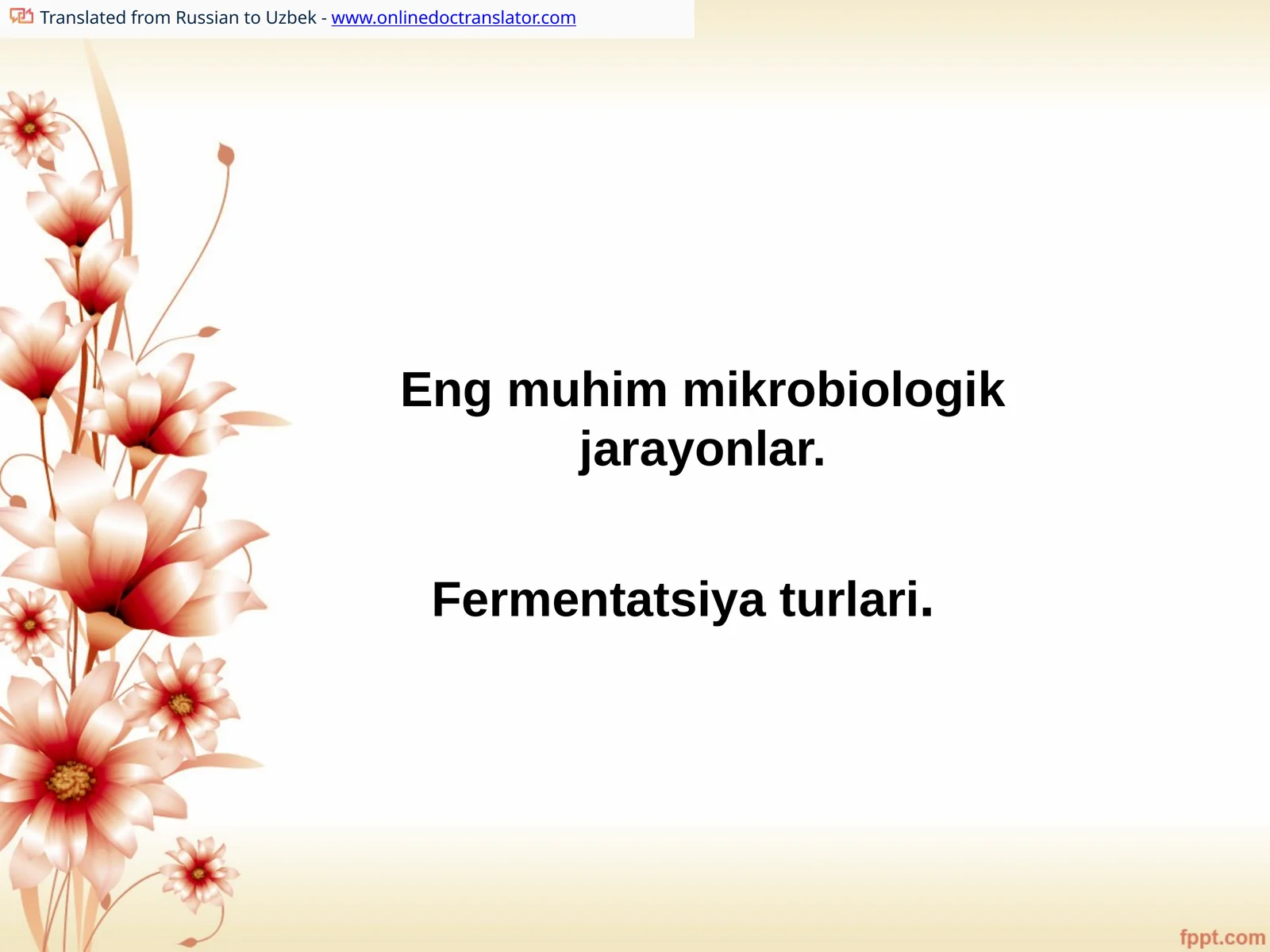 Translated from Russian to Uzbek - www.onlinedoctranslator.com

Eng muhim mikrobiologik jarayonlar.

Fermentatsiya turlari.

fppt.com